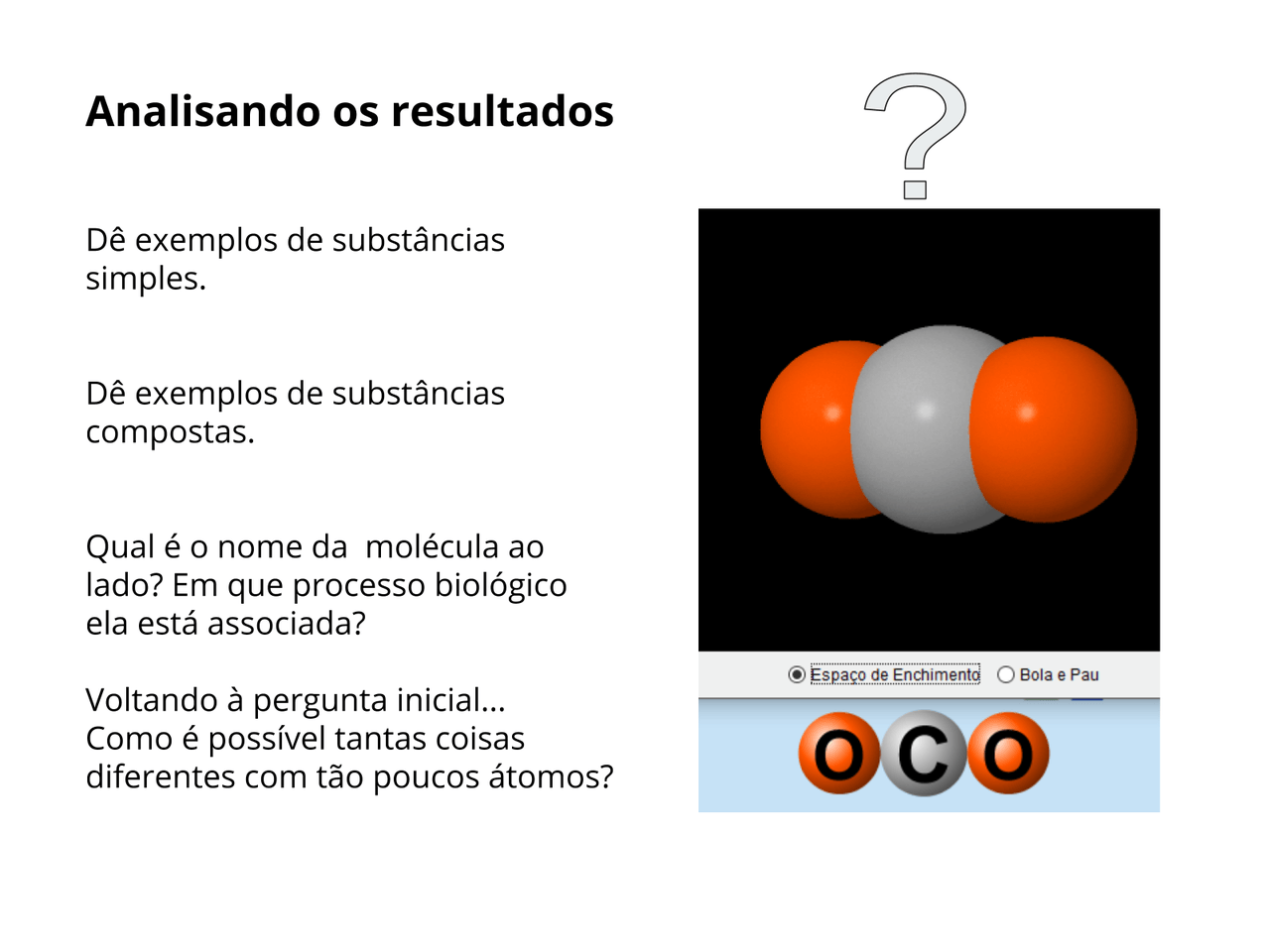 Analisando os resultados

Dê exemplos de substâncias simples.

Dê exemplos de substâncias compostas.

Qual é o nome da  molécula ao lado? Em que processo biológico ela está associada?

Voltando à pergunta inicial...
Como é possível tantas coisas diferentes com tão poucos átomos?

?

Espaço de Enchimento
Bola e Pau

O C O